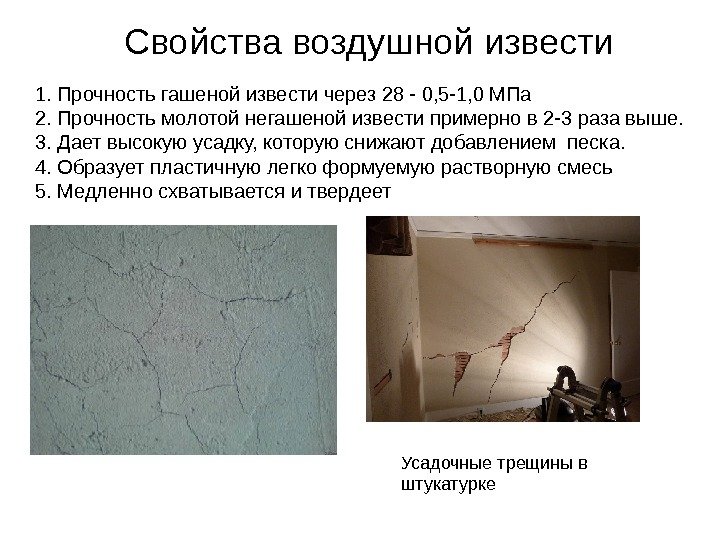 Свойства воздушной извести

1. Прочность гашеной извести через 28 - 0,5-1,0 МПа
2. Прочность молотой негашеной извести примерно в 2-3 раза выше.
3. Дает высокую усадку, которую снижают добавлением песка.
4. Образует пластичную легко формуемую растворную смесь
5. Медленно схватывается и твердеет

Усадочные трещины в штукатурке